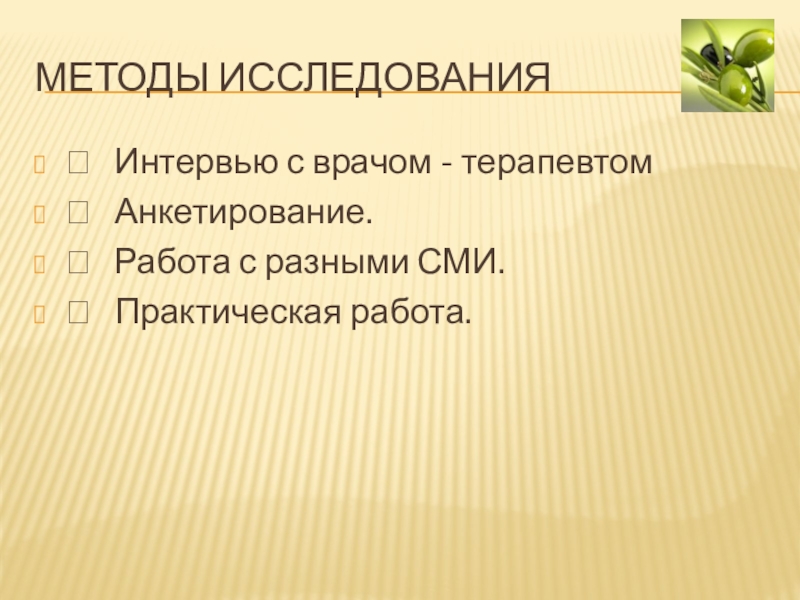 МЕТОДЫ ИССЛЕДОВАНИЯ

Интервью с врачом - терапевтом
Анкетирование.
Работа с разными СМИ.
Практическая работа.